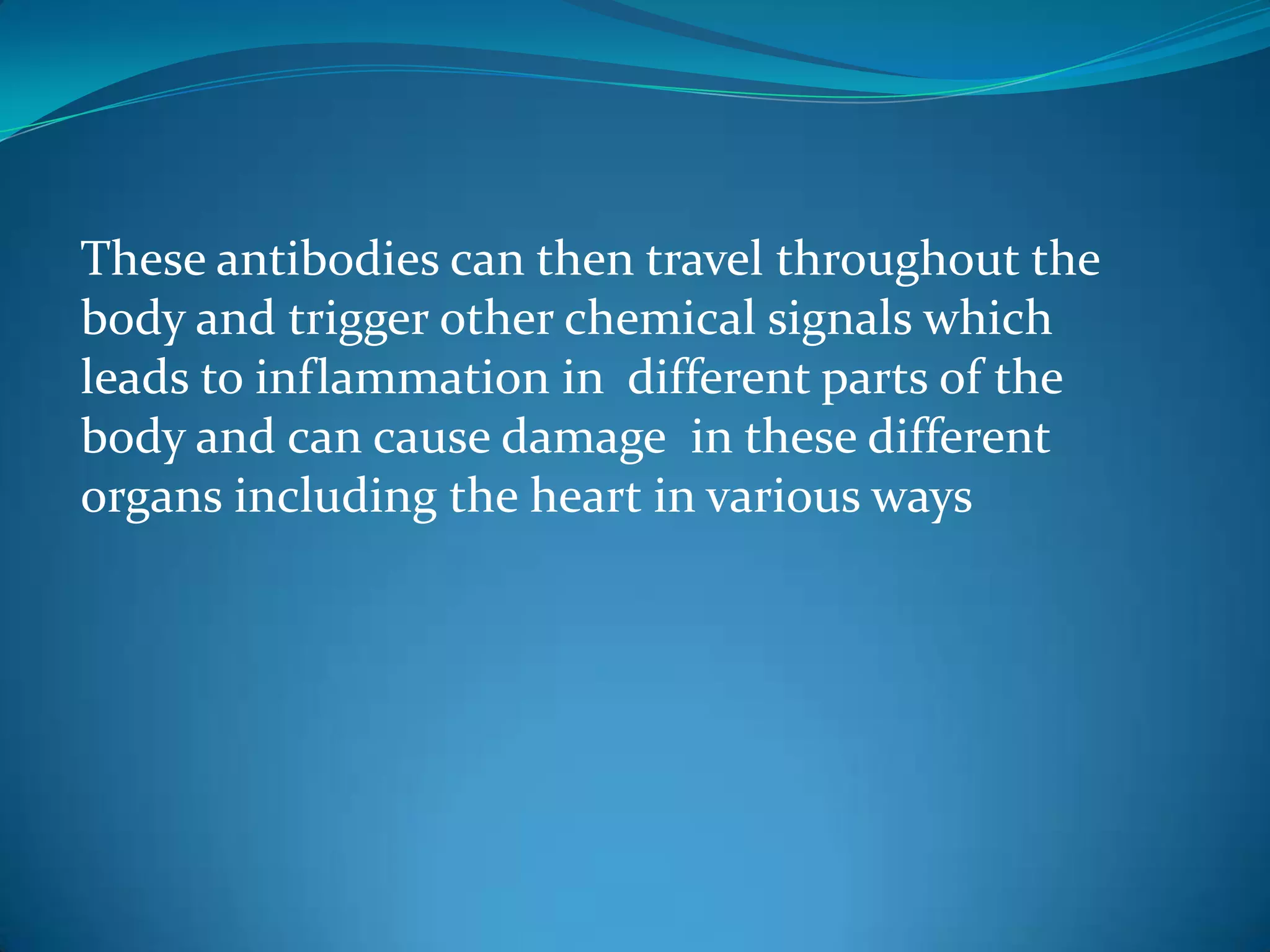 These antibodies can then travel throughout the body and trigger other chemical signals which leads to inflammation in different parts of the body and can cause damage in these different organs including the heart in various ways